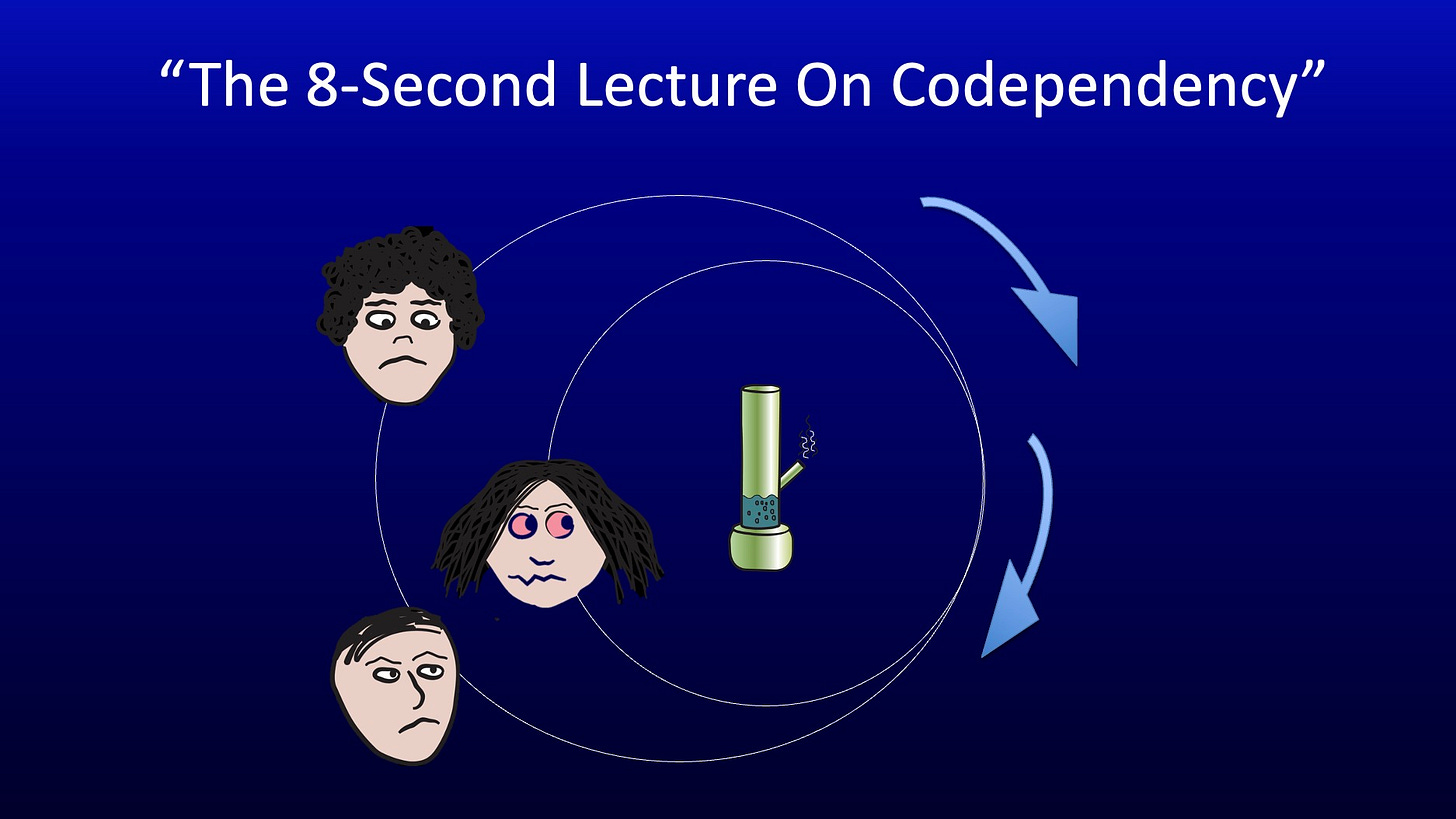 “The 8-Second Lecture On Codependency”